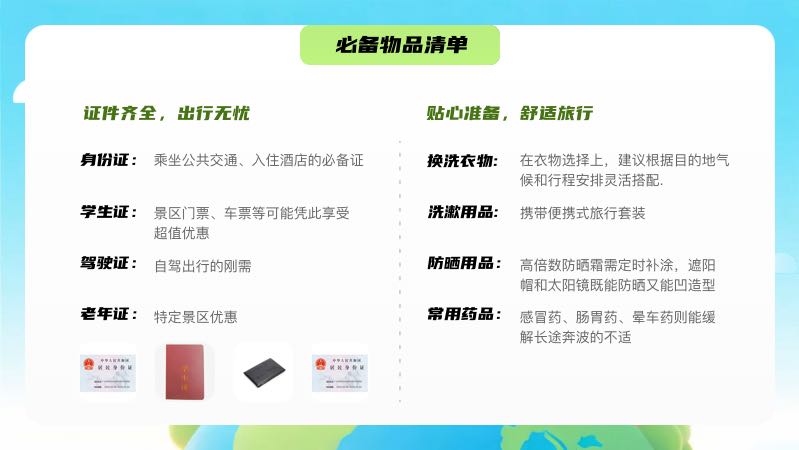 必备物品清单

证件齐全，出行无忧

身份证： 乘坐公共交通、入住酒店的必备证

学生证： 景区门票、车票等可能凭此享受超值优惠

驾驶证： 自驾出行的刚需

老年证： 特定景区优惠

中华人民共和国
居民身份证

学生证

中华人民共和国
居民身份证

贴心准备，舒适旅行

换洗衣物： 在衣物选择上，建议根据目的地气候和行程安排灵活搭配.

洗漱用品： 携带便携式旅行套装

防晒用品： 高倍数防晒霜需定时补涂，遮阳帽和太阳镜既能防晒又能凹造型

常用药品： 感冒药、肠胃药、晕车药则能缓解长途奔波的不适